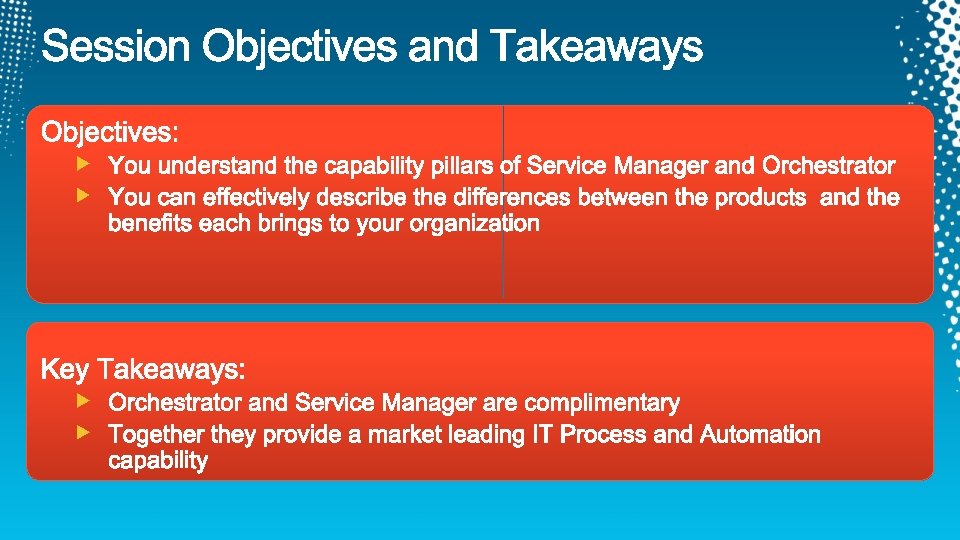 Session Objectives and Takeaways

Objectives:
You understand the capability pillars of Service Manager and Orchestrator
You can effectively describe the differences between the products and the benefits each brings to your organization

Key Takeaways:
Orchestrator and Service Manager are complimentary
Together they provide a market leading IT Process and Automation capability